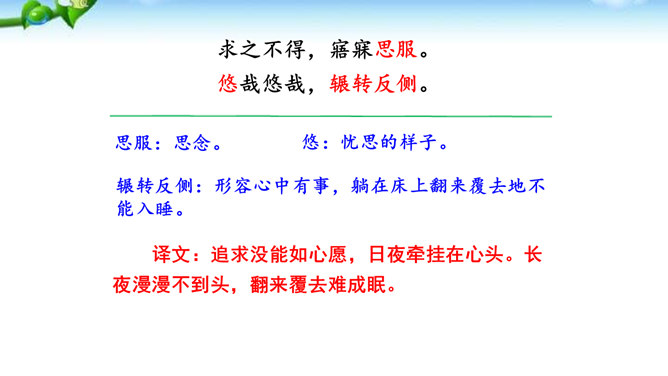 求之不得，寤寐思服。
悠哉悠哉，辗转反侧。

思服：思念。　　悠：忧思的样子。

辗转反侧：形容心中有事，躺在床上翻来覆去地不能入睡。

译文：追求没能如心愿，日夜牵挂在心头。长夜漫漫不到头，翻来覆去难成眠。